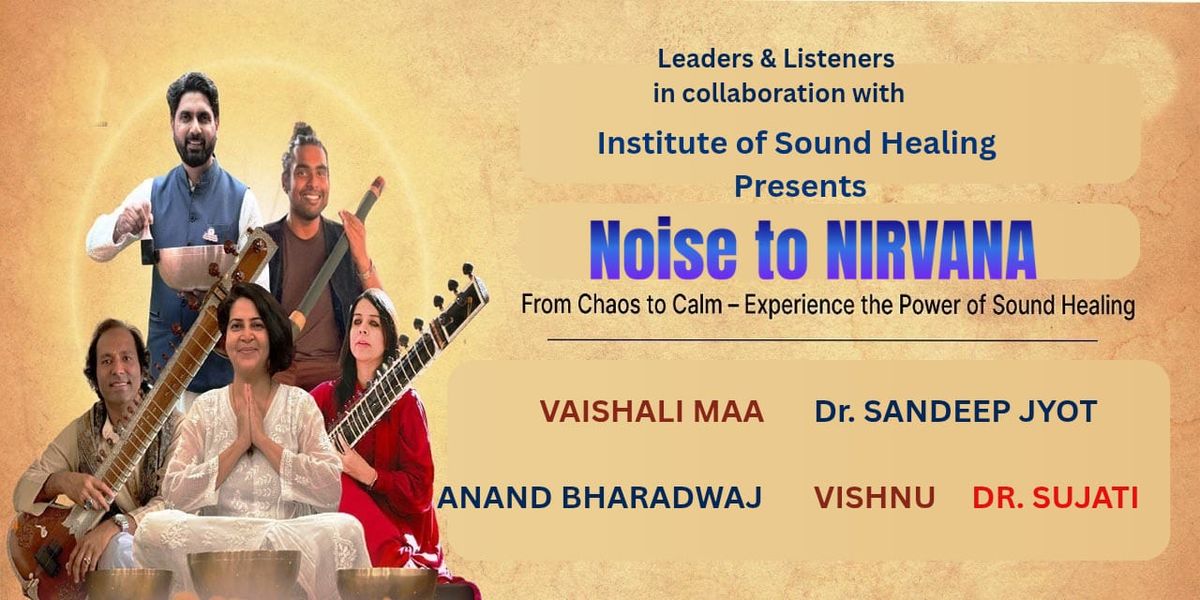 Leaders & Listeners
in collaboration with

Institute of Sound Healing
Presents

Noise to NIRVANA

From Chaos to Calm – Experience the Power of Sound Healing

VAISHALI MAA Dr. SANDEEP JYOT

ANAND BHARADWAJ VISHNU DR. SUJATI